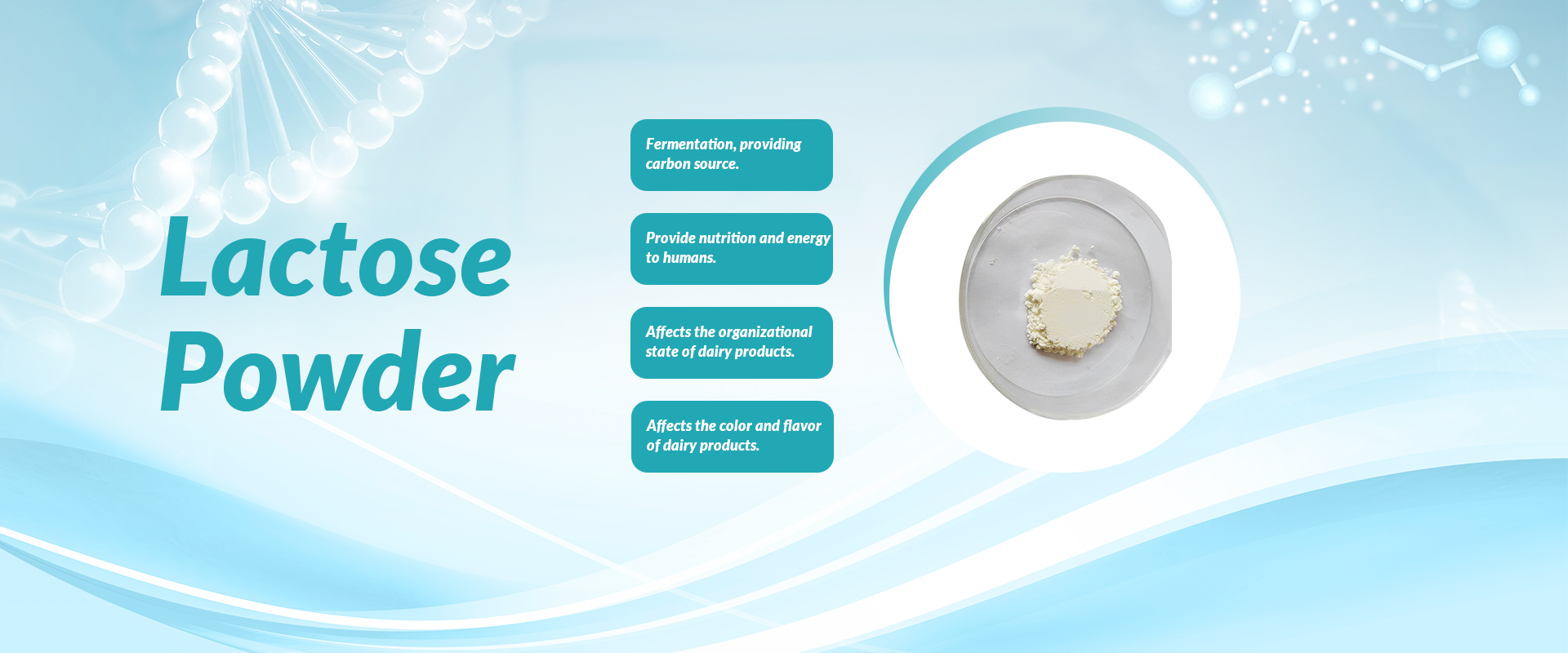 Lactose Powder

Fermentation, providing carbon source.

Provide nutrition and energy to humans.

Affects the organizational state of dairy products.

Affects the color and flavor of dairy products.